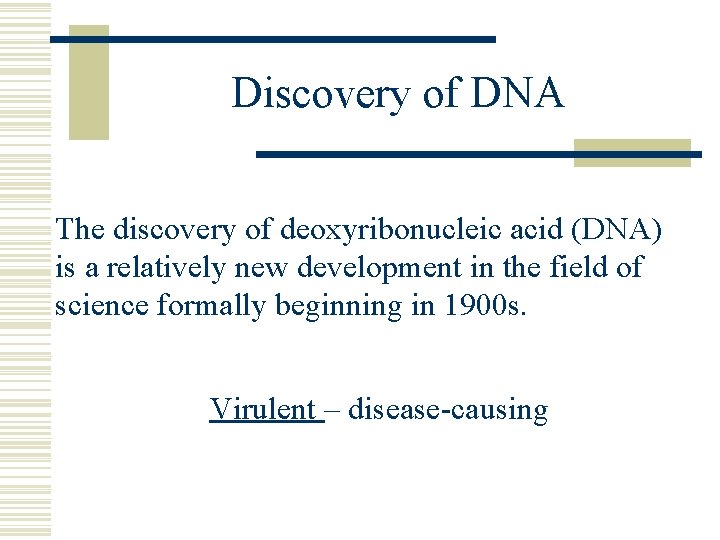 Discovery of DNA

The discovery of deoxyribonucleic acid (DNA) is a relatively new development in the field of science formally beginning in 1900s.

Virulent – disease-causing